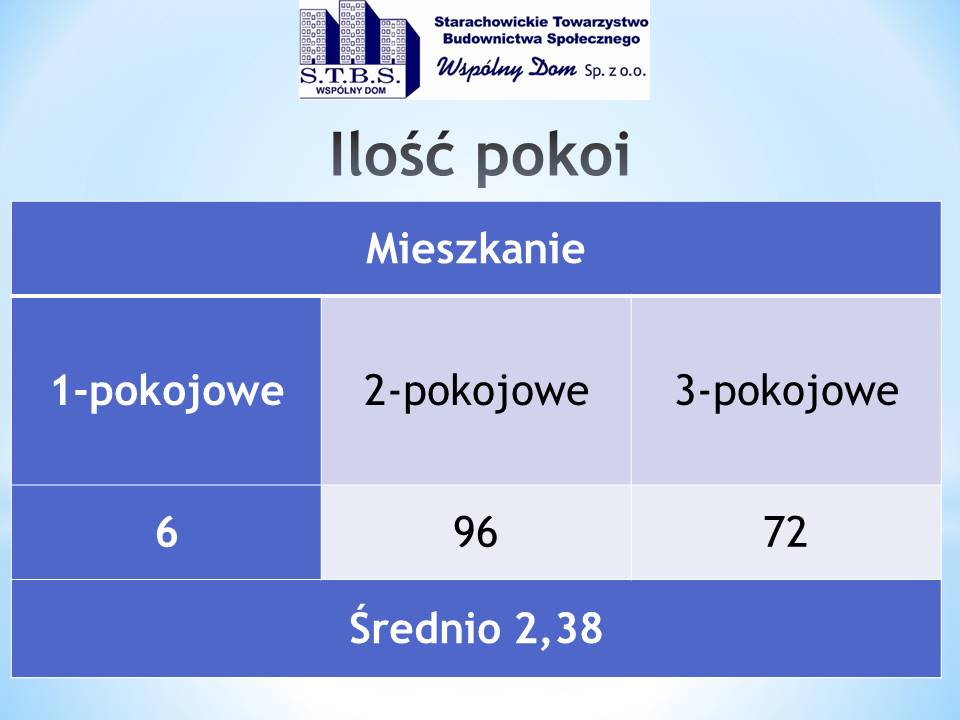 S.T.B.S.
WSPÓLNY DOM

Starachowickie Towarzystwo Budownictwa Społecznego
Wspólny Dom Sp. z o.o.

Ilość pokoi

| Mieszkanie | | |
|---|---|---|
| 1-pokojowe | 2-pokojowe | 3-pokojowe |
| 6 | 96 | 72 |
| Średnio 2,38 | | |